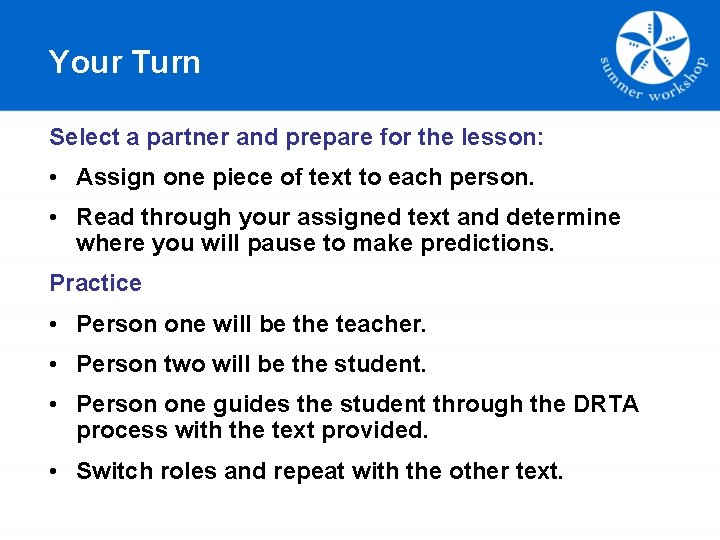 Your Turn

summer workshop

Select a partner and prepare for the lesson:

• Assign one piece of text to each person.

• Read through your assigned text and determine where you will pause to make predictions.

Practice

• Person one will be the teacher.

• Person two will be the student.

• Person one guides the student through the DRTA process with the text provided.

• Switch roles and repeat with the other text.